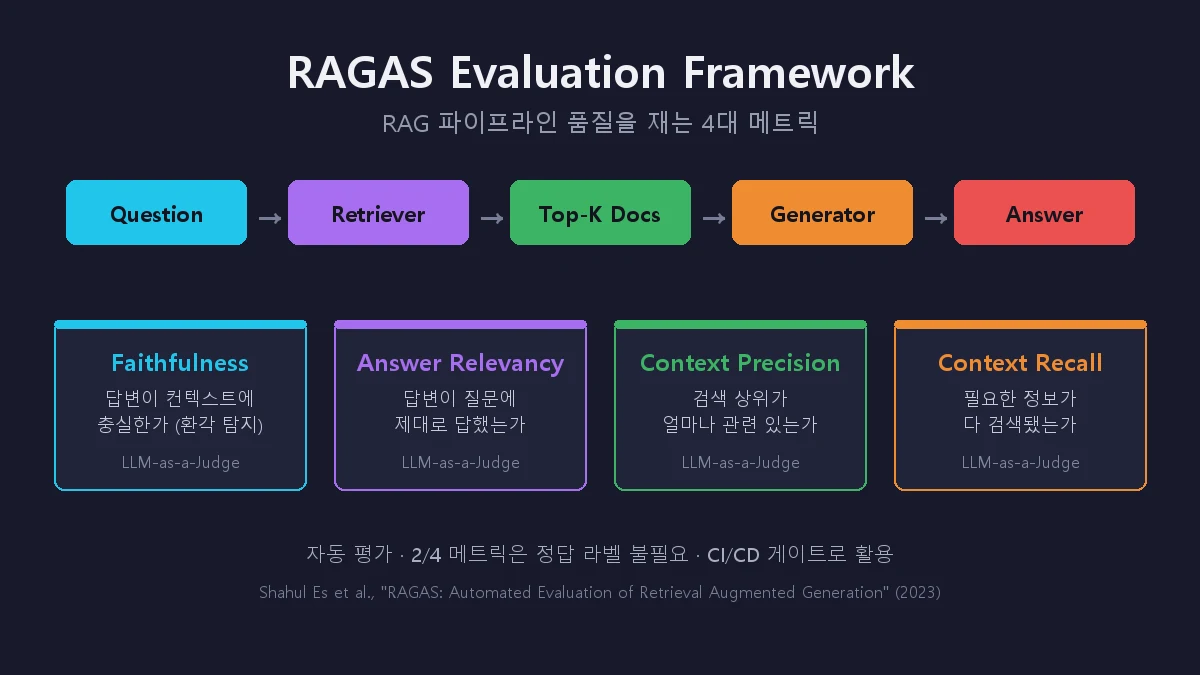 RAGAS Evaluation Framework

RAG 파이프라인 품질을 재는 4대 메트릭

Question → Retriever → Top-K Docs → Generator → Answer

Faithfulness
답변이 컨텍스트에 충실한가 (환각 탐지)
LLM-as-a-Judge

Answer Relevancy
답변이 질문에 제대로 답했는가
LLM-as-a-Judge

Context Precision
검색 상위가 얼마나 관련 있는가
LLM-as-a-Judge

Context Recall
필요한 정보가 다 검색됐는가
LLM-as-a-Judge

자동 평가 · 2/4 메트릭은 정답 라벨 불필요 · CI/CD 게이트로 활용

Shahul Es et al., "RAGAS: Automated Evaluation of Retrieval Augmented Generation" (2023)